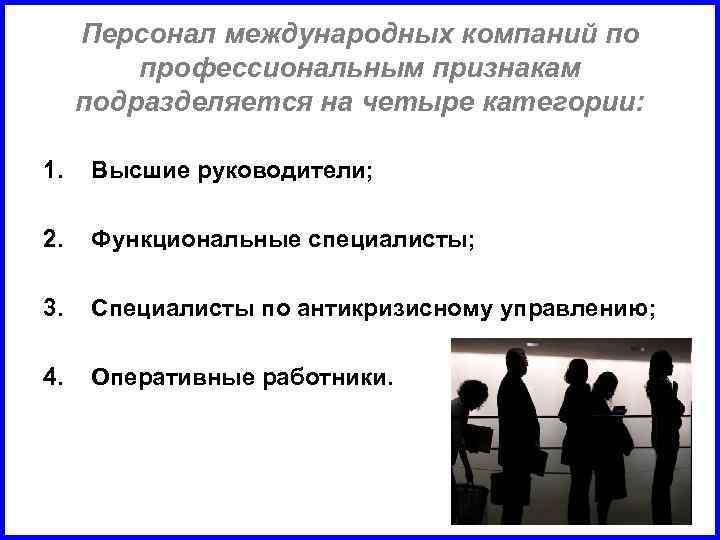 Персонал международных компаний по профессиональным признакам подразделяется на четыре категории:

1. Высшие руководители;

2. Функциональные специалисты;

3. Специалисты по антикризисному управлению;

4. Оперативные работники.